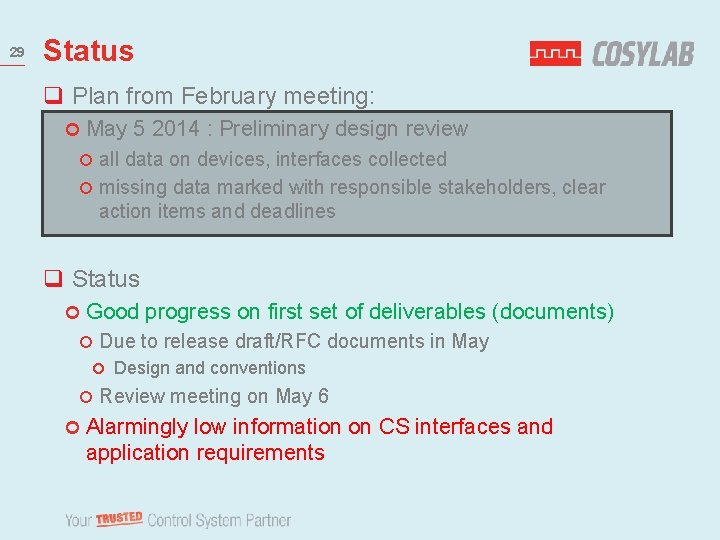 29

Status

COSYLAB

Plan from February meeting:

May 5 2014 : Preliminary design review

all data on devices, interfaces collected

missing data marked with responsible stakeholders, clear action items and deadlines

Status

Good progress on first set of deliverables (documents)

Due to release draft/RFC documents in May

Design and conventions

Review meeting on May 6

Alarmingly low information on CS interfaces and application requirements

Your TRUSTED Control System Partner